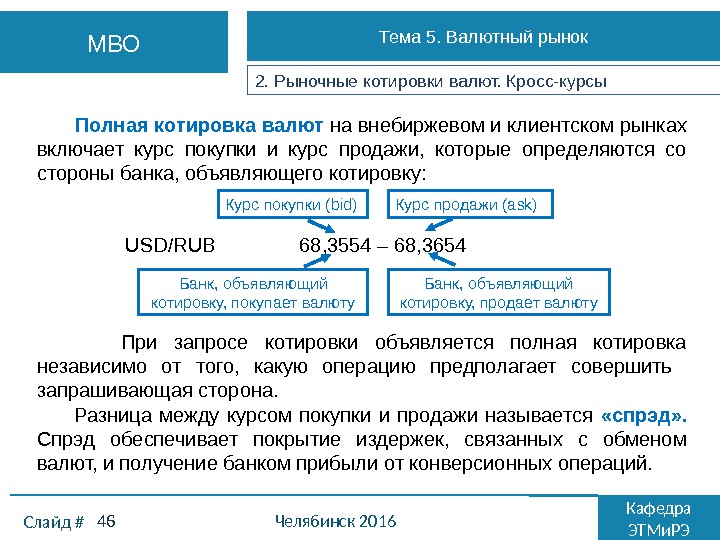 МВО

Тема 5. Валютный рынок

2. Рыночные котировки валют. Кросс-курсы

Полная котировка валют на внебиржевом и клиентском рынках включает курс покупки и курс продажи, которые определяются со стороны банка, объявляющего котировку:

Курс покупки (bid)

Курс продажи (ask)

USD/RUB 68,3554 – 68,3654

Банк, объявляющий котировку, покупает валюту

Банк, объявляющий котировку, продает валюту

При запросе котировки объявляется полная котировка независимо от того, какую операцию предполагает совершить запрашивающая сторона.

Разница между курсом покупки и продажи называется «спрэд». Спрэд обеспечивает покрытие издержек, связанных с обменом валют, и получение банком прибыли от конверсионных операций.

Слайд # 46

Челябинск 2016

Кафедра ЭТМиРЭ